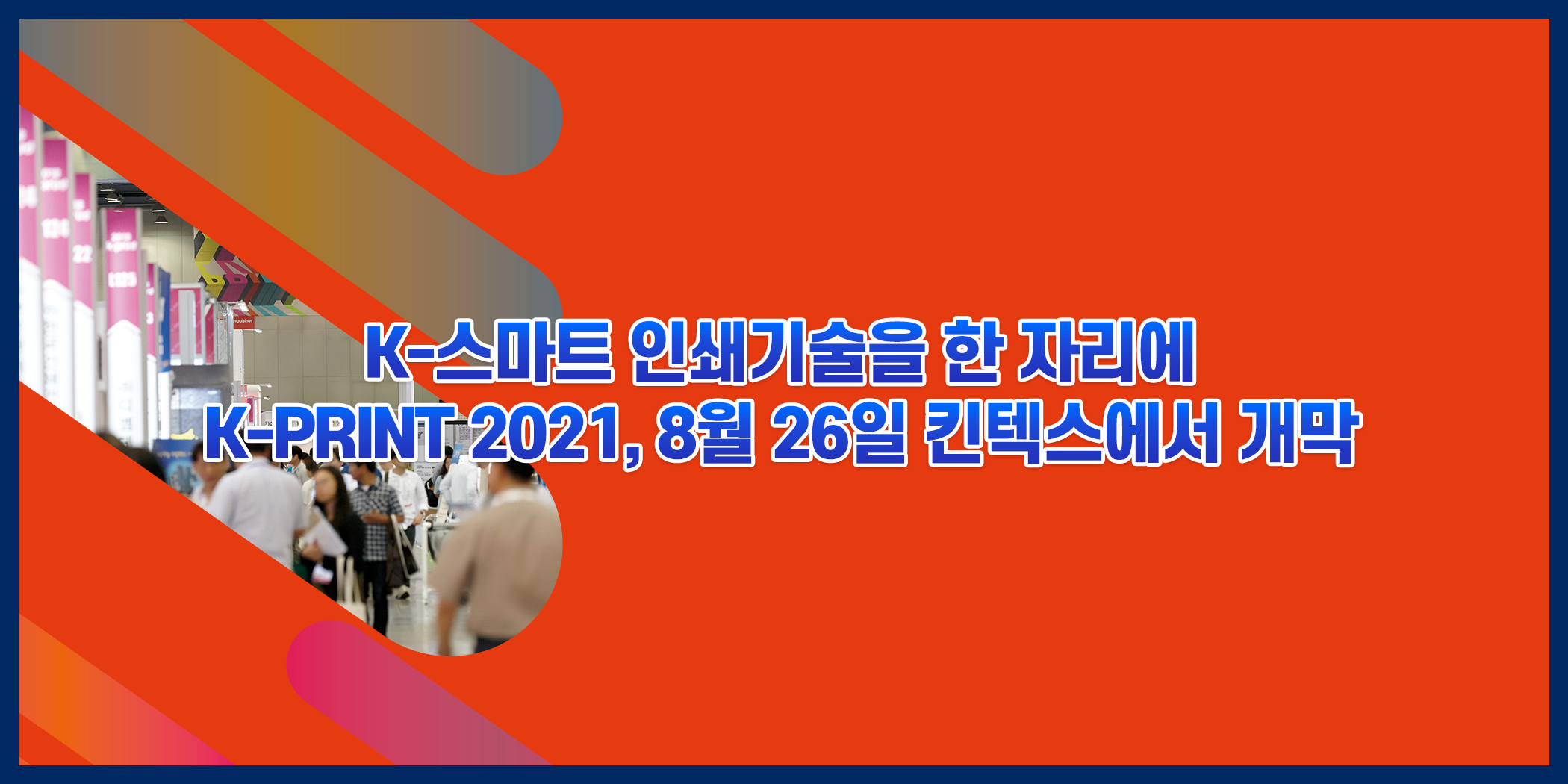 K-스마트 인쇄기술을 한 자리에
K-PRINT 2021, 8월 26일 킨텍스에서 개막